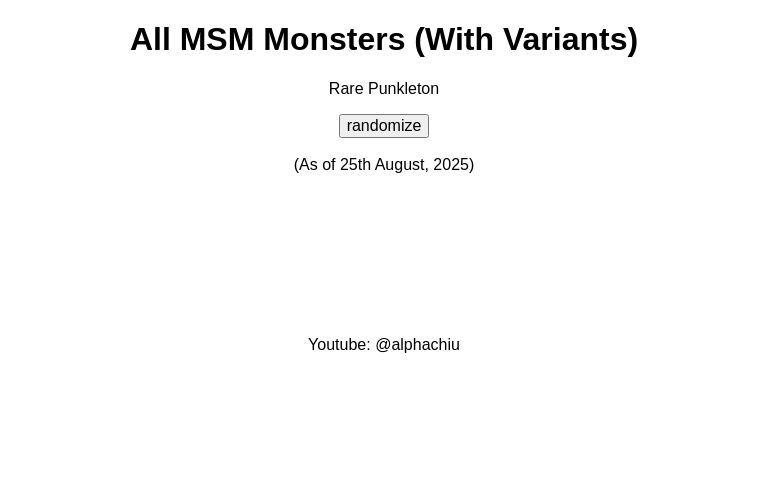 All MSM Monsters (With Variants)

Rare Punkleton

randomize

(As of 25th August, 2025)

Youtube: @alphachiu